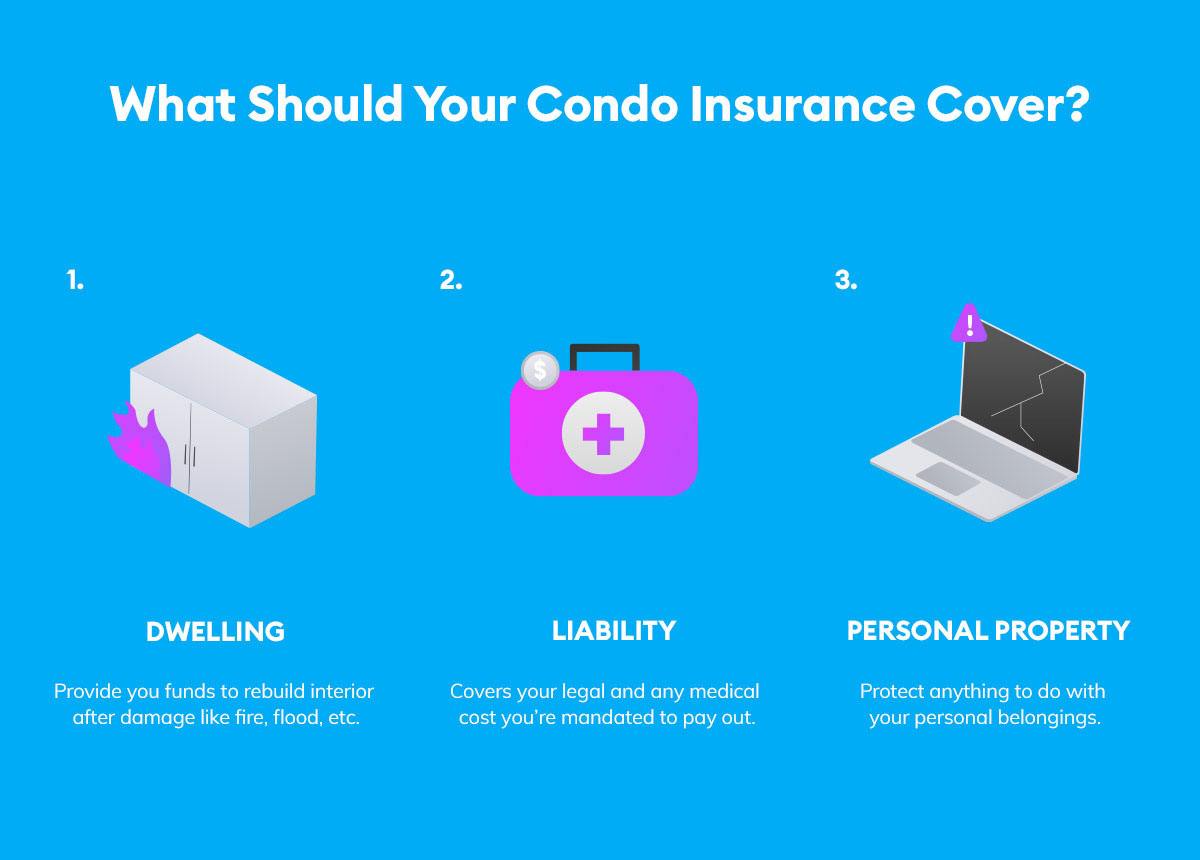 What Should Your Condo Insurance Cover?

1.

DWELLING

Provide you funds to rebuild interior after damage like fire, flood, etc.

2.

$

LIABILITY

Covers your legal and any medical cost you're mandated to pay out.

3.

!

PERSONAL PROPERTY

Protect anything to do with your personal belongings.